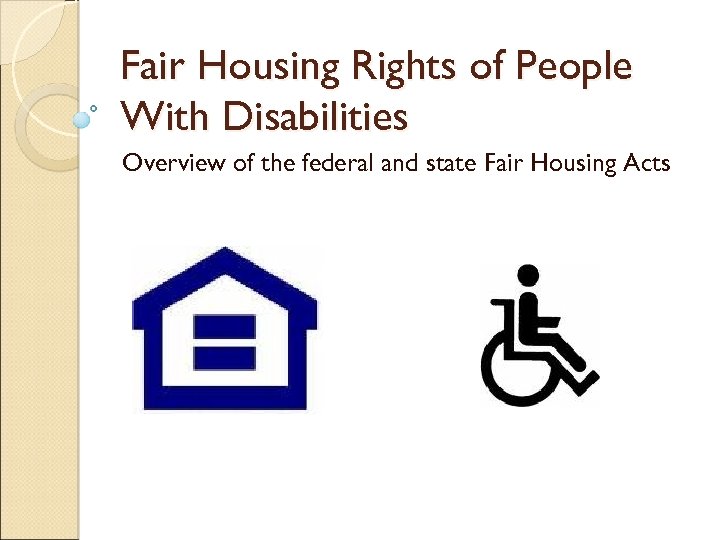 Fair Housing Rights of People With Disabilities

Overview of the federal and state Fair Housing Acts